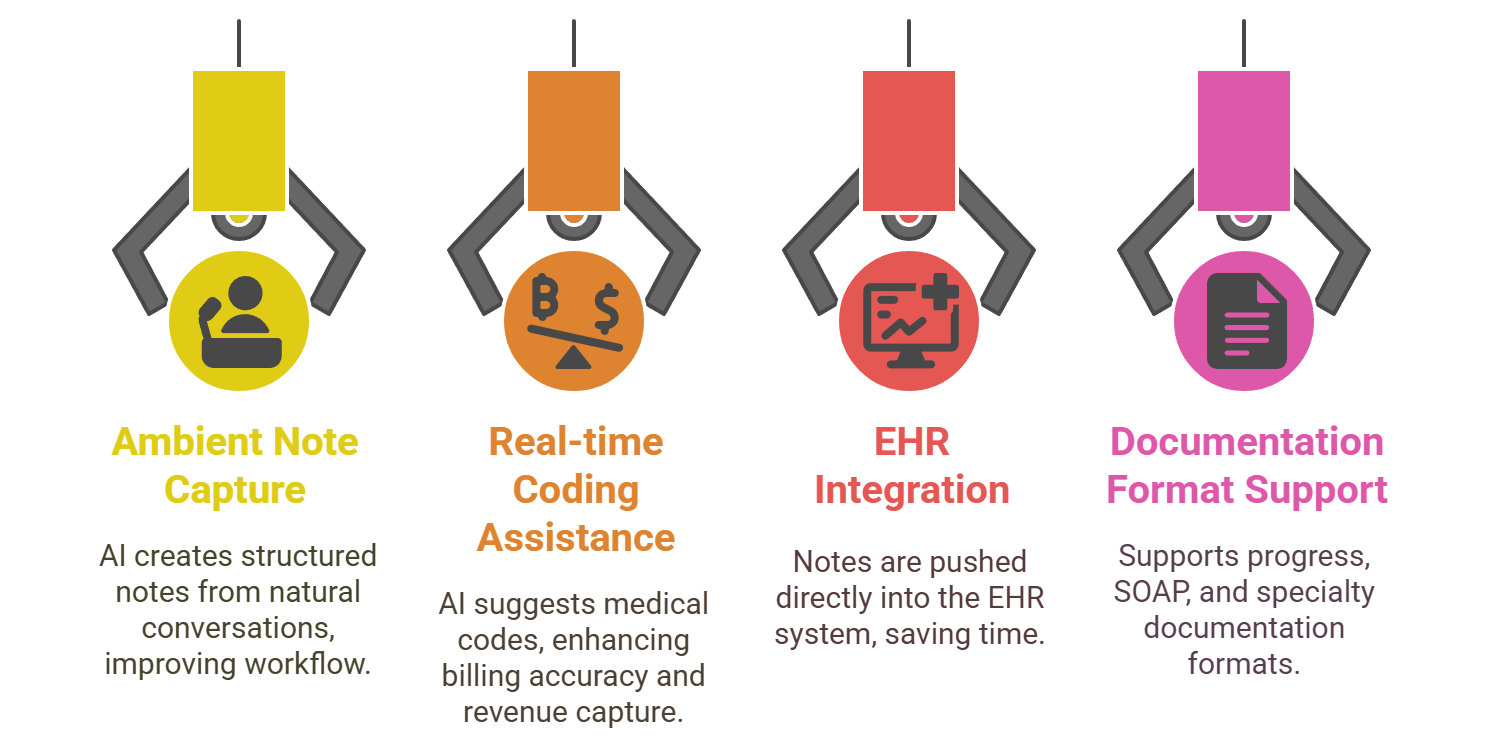 Ambient Note Capture

AI creates structured notes from natural conversations, improving workflow.

Real-time Coding Assistance

AI suggests medical codes, enhancing billing accuracy and revenue capture.

EHR Integration

Notes are pushed directly into the EHR system, saving time.

Documentation Format Support

Supports progress, SOAP, and specialty documentation formats.